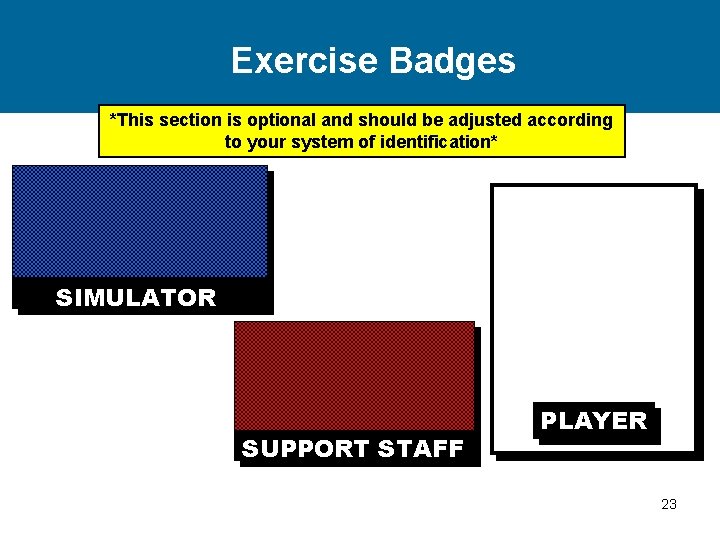 Exercise Badges

*This section is optional and should be adjusted according to your system of identification*

SIMULATOR

SUPPORT STAFF

PLAYER

23